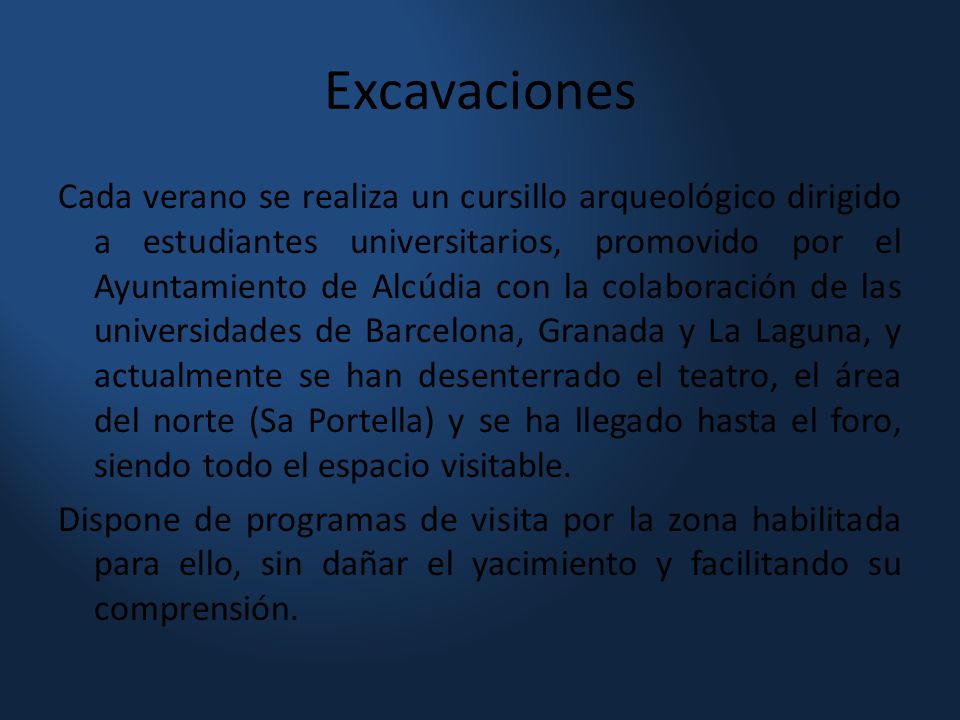 Excavaciones

Cada verano se realiza un cursillo arqueológico dirigido a estudiantes universitarios, promovido por el Ayuntamiento de Alcúdia con la colaboración de las universidades de Barcelona, Granada y La Laguna, y actualmente se han desenterrado el teatro, el área del norte (Sa Portella) y se ha llegado hasta el foro, siendo todo el espacio visitable.

Dispone de programas de visita por la zona habilitada para ello, sin dañar el yacimiento y facilitando su comprensión.